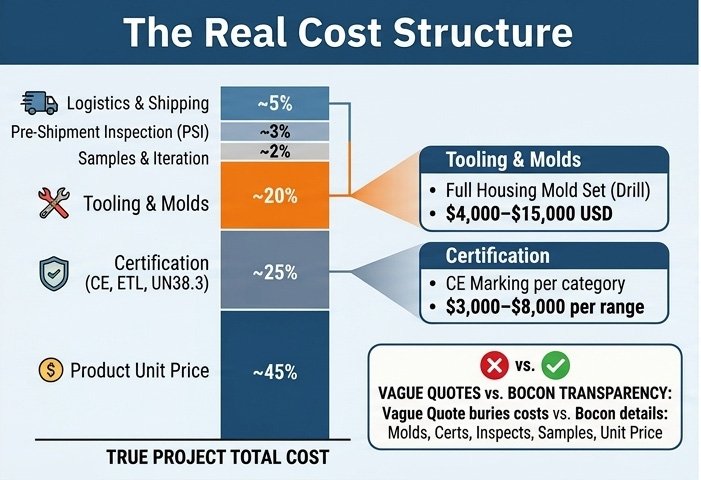 The Real Cost Structure

Logistics & Shipping
~5%
Pre-Shipment Inspection (PSI)
~3%
Samples & Iteration
~2%
Tooling & Molds
~20%
Certification (CE, ETL, UN38.3)
~25%
Product Unit Price
~45%

TRUE PROJECT TOTAL COST

Tooling & Molds
• Full Housing Mold Set (Drill)
• $4,000–$15,000 USD

Certification
• CE Marking per category
• $3,000–$8,000 per range

vs.
VAGUE QUOTES vs. BOCON TRANSPARENCY:
Vague Quote buries costs vs. Bocon details:
Molds, Certs, Inspects, Samples, Unit Price